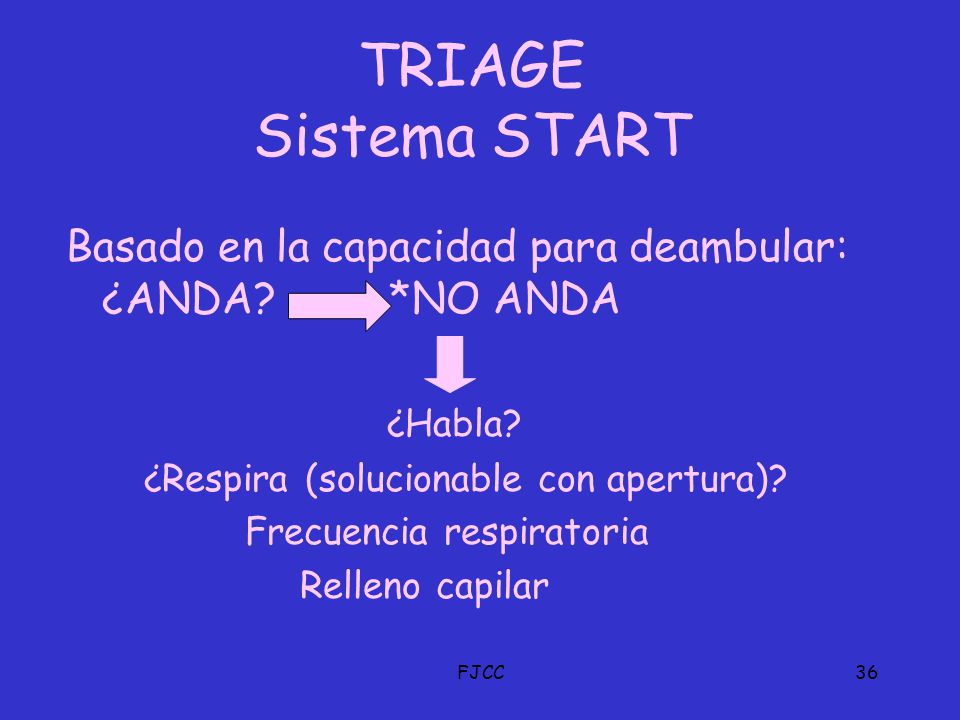 TRIAGE
Sistema START

Basado en la capacidad para deambular:
¿ANDA? *NO ANDA

¿Habla?
¿Respira (solucionable con apertura)?
Frecuencia respiratoria
Relleno capilar

FJCC

36